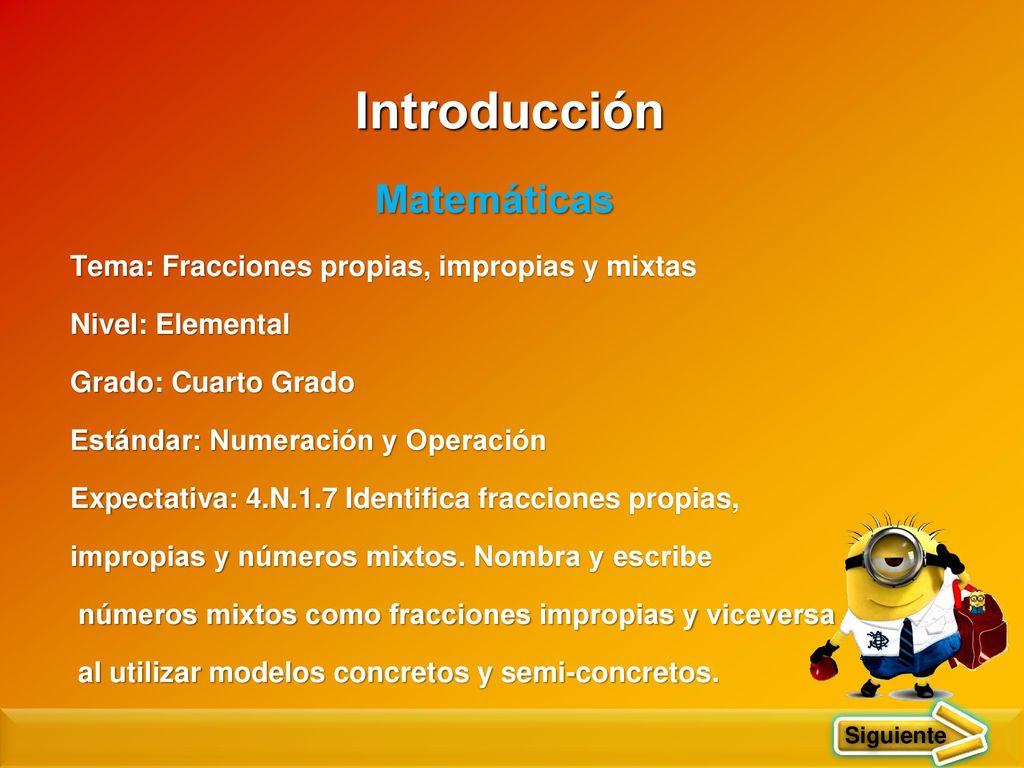 Introducción

Matemáticas

Tema: Fracciones propias, impropias y mixtas

Nivel: Elemental

Grado: Cuarto Grado

Estándar: Numeración y Operación

Expectativa: 4.N.1.7 Identifica fracciones propias, impropias y números mixtos. Nombra y escribe números mixtos como fracciones impropias y viceversa al utilizar modelos concretos y semi-concretos.

Siguiente